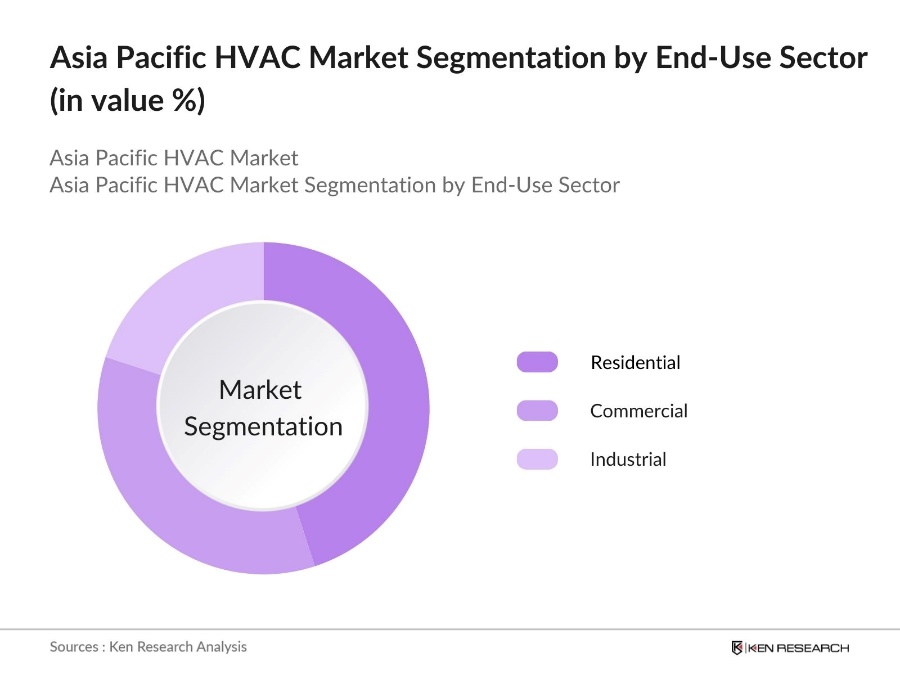 Asia Pacific HVAC Market Segmentation by End-Use Sector (in value %)

Asia Pacific HVAC Market
Asia Pacific HVAC Market Segmentation by End-Use Sector

Market Segmentation

Residential
Commercial
Industrial

Sources : Ken Research Analysis

KEN RESEARCH